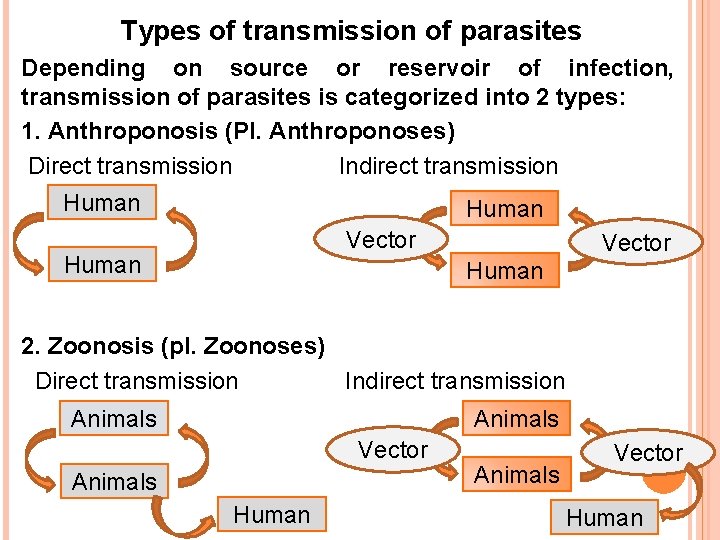 Types of transmission of parasites

Depending on source or reservoir of infection, transmission of parasites is categorized into 2 types:

1. Anthroponosis (Pl. Anthroponoses)

Direct transmission

Human

Human

Indirect transmission

Vector

Human

Human

Vector

2. Zoonosis (pl. Zoonoses)

Direct transmission

Animals

Animals

Human

Indirect transmission

Vector

Animals

Animals

Vector

Human